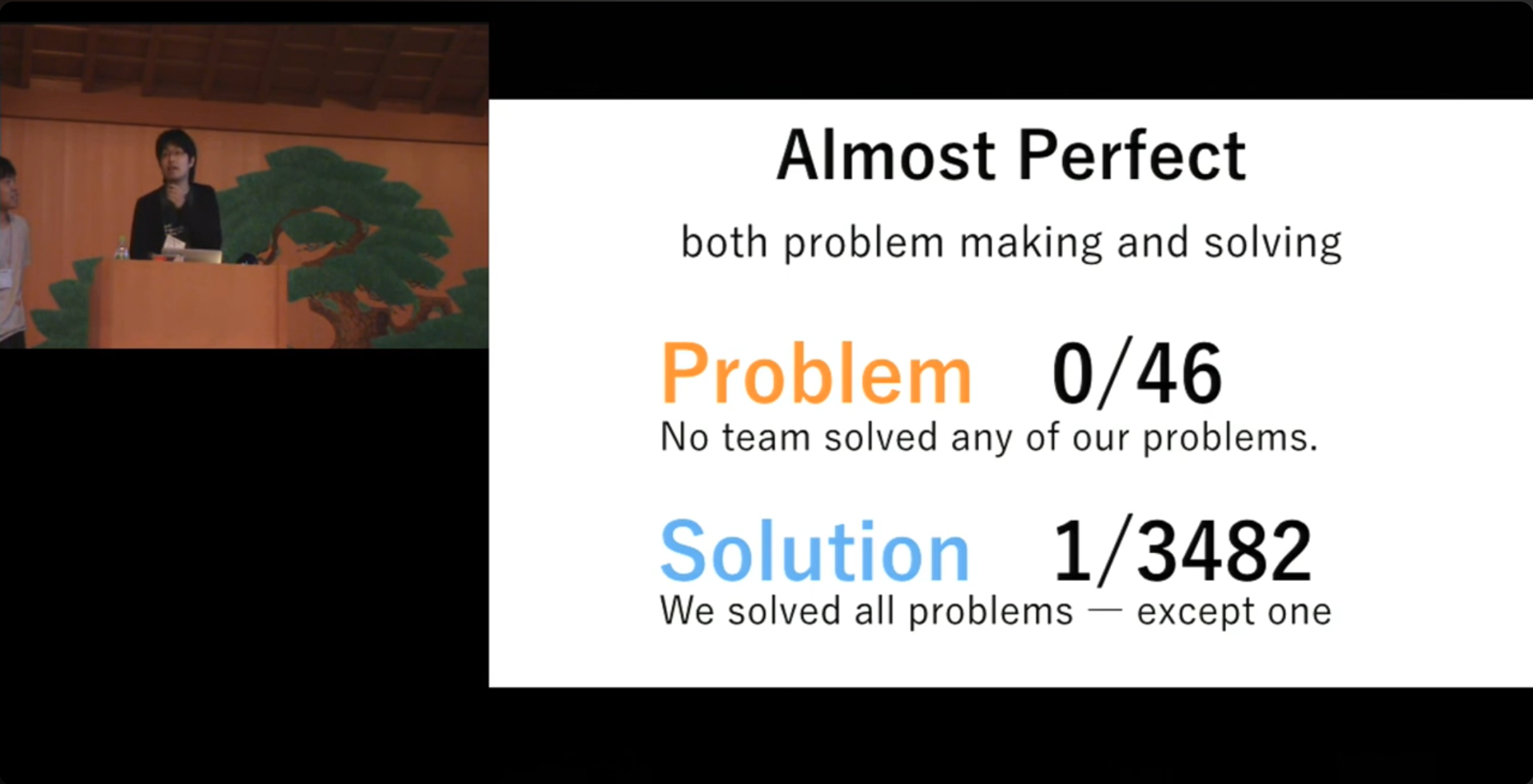 Almost Perfect

both problem making and solving

Problem 0/46
No team solved any of our problems.

Solution 1/3482
We solved all problems — except one